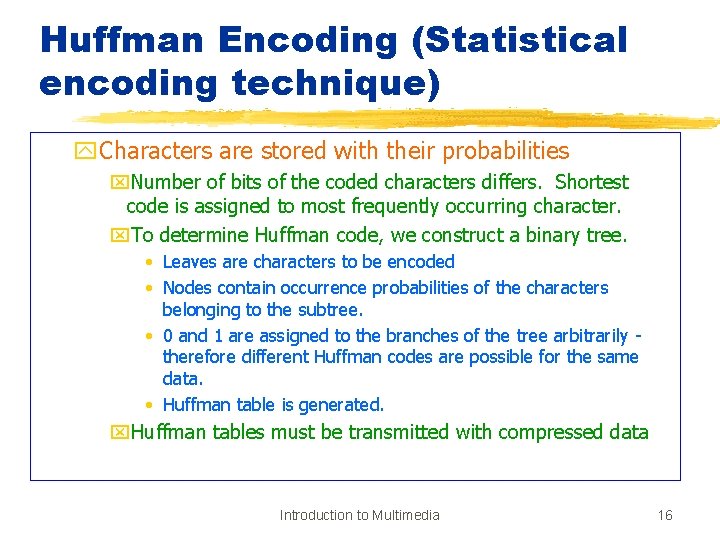 Huffman Encoding (Statistical encoding technique)

Characters are stored with their probabilities

Number of bits of the coded characters differs. Shortest code is assigned to most frequently occurring character.

To determine Huffman code, we construct a binary tree.

• Leaves are characters to be encoded
• Nodes contain occurrence probabilities of the characters belonging to the subtree.
• 0 and 1 are assigned to the branches of the tree arbitrarily - therefore different Huffman codes are possible for the same data.
• Huffman table is generated.

Huffman tables must be transmitted with compressed data

Introduction to Multimedia

16